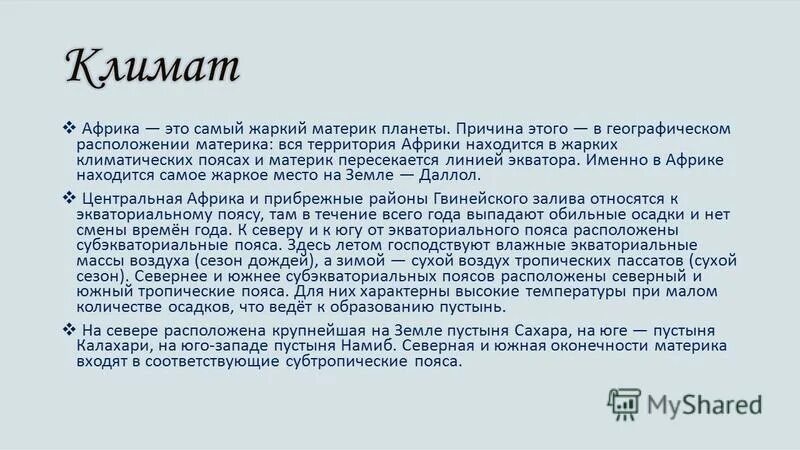 Климат

❖ Африка — это самый жаркий материк планеты. Причина этого — в географическом расположении материка: вся территория Африки находится в жарких климатических поясах и материк пересекается линией экватора. Именно в Африке находится самое жаркое место на Земле — Даллол.

❖ Центральная Африка и прибрежные районы Гвинейского залива относятся к экваториальному поясу, там в течение всего года выпадают обильные осадки и нет смены времён года. К северу и к югу от экваториального пояса расположены субэкваториальные пояса. Здесь летом господствуют влажные экваториальные массы воздуха (сезон дождей), а зимой — сухой воздух тропических пассатов (сухой сезон). Севернее и южнее субэкваториальных поясов расположены северный и южный тропические пояса. Для них характерны высокие температуры при малом количестве осадков, что ведёт к образованию пустынь.

❖ На севере расположена крупнейшая на Земле пустыня Сахара, на юге — пустыня Калахари, на юго-западе пустыня Намиб. Северная и южная оконечности материка входят в соответствующие субтропические пояса.

MyShared